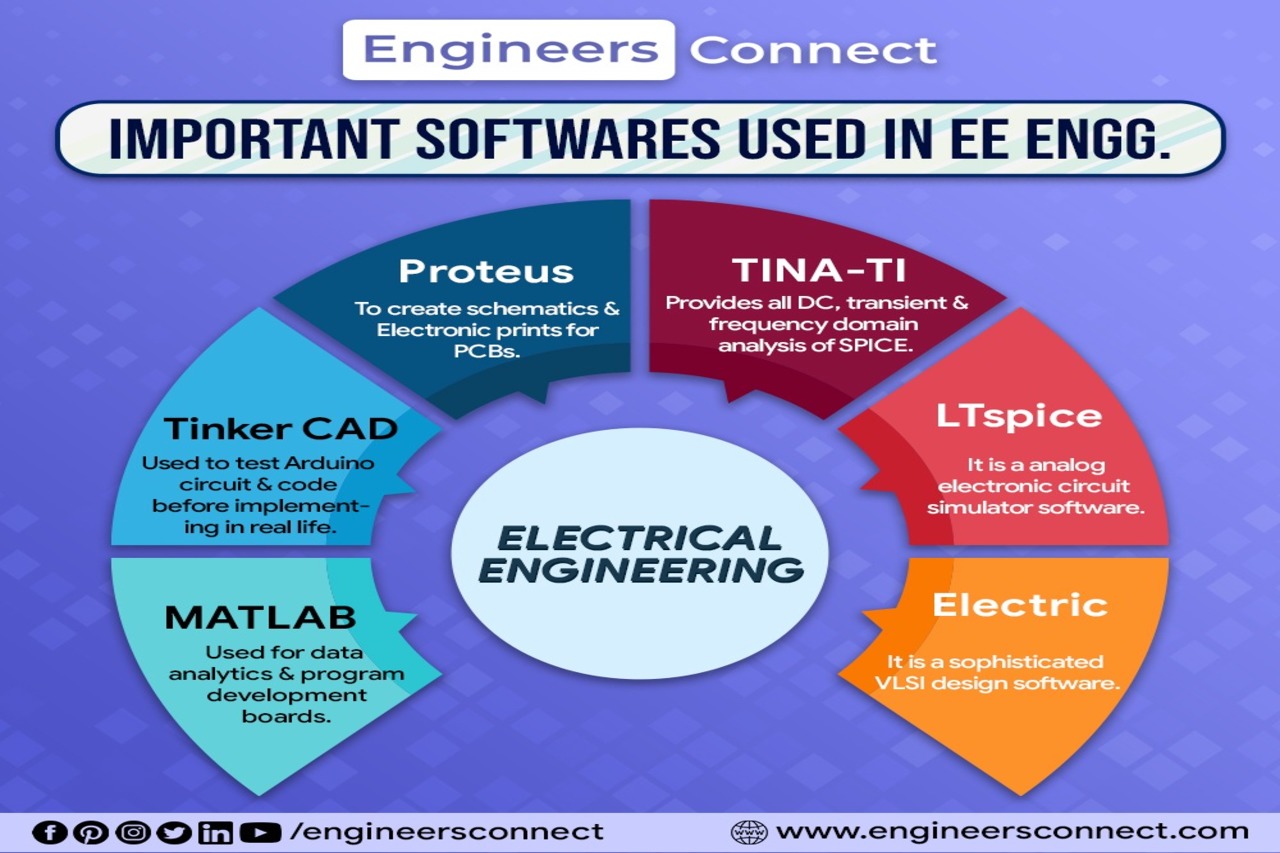 Engineers Connect

IMPORTANT SOFTWARES USED IN EE ENGG.

Proteus
To create schematics & Electronic prints for PCBs.

TINA-TI
Provides all DC, transient & frequency domain analysis of SPICE.

Tinker CAD
Used to test Arduino circuit & code before implementing in real life.

LTspice
It is a analog electronic circuit simulator software.

ELECTRICAL ENGINEERING

MATLAB
Used for data analytics & program development boards.

Electric
It is a sophisticated VLSI design software.

/engineersconnect

www.engineersconnect.com